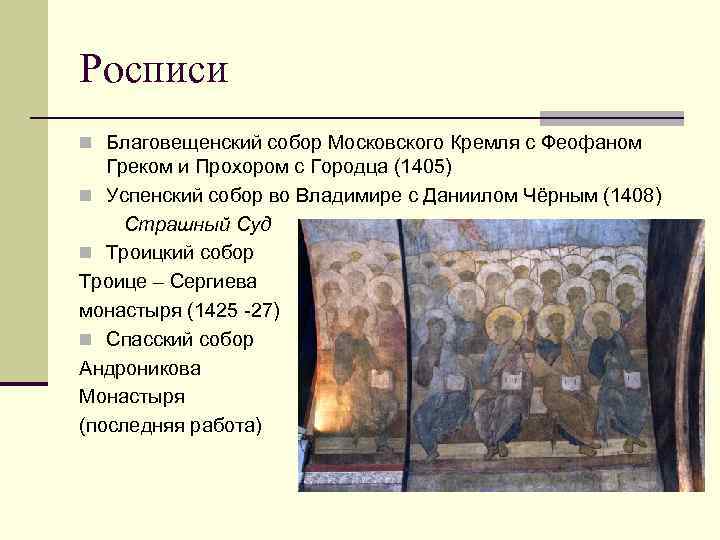 Росписи

Благовещенский собор Московского Кремля с Феофаном Греком и Прохором с Городца (1405)

Успенский собор во Владимире с Даниилом Чёрным (1408)

Страшный Суд

Троицкий собор Троице – Сергиева монастыря (1425 -27)

Спасский собор Андроникова Монастыря (последняя работа)